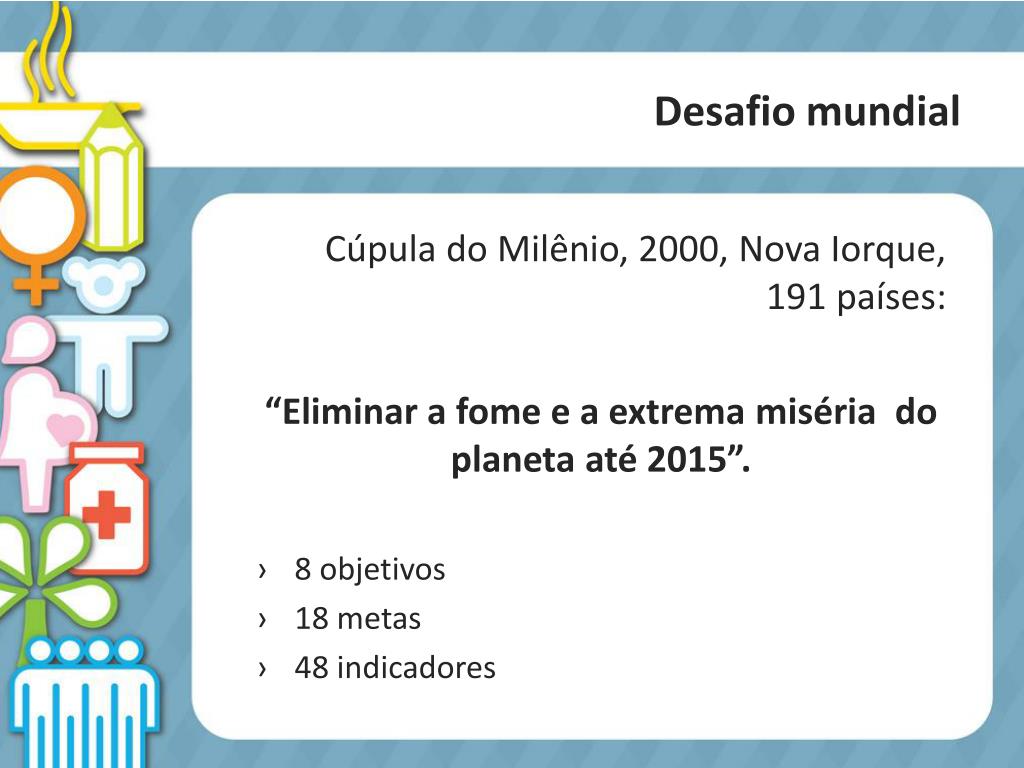 Desafio mundial

Cúpula do Milênio, 2000, Nova Iorque, 191 países:

“Eliminar a fome e a extrema miséria do planeta até 2015”.

› 8 objetivos
› 18 metas
› 48 indicadores